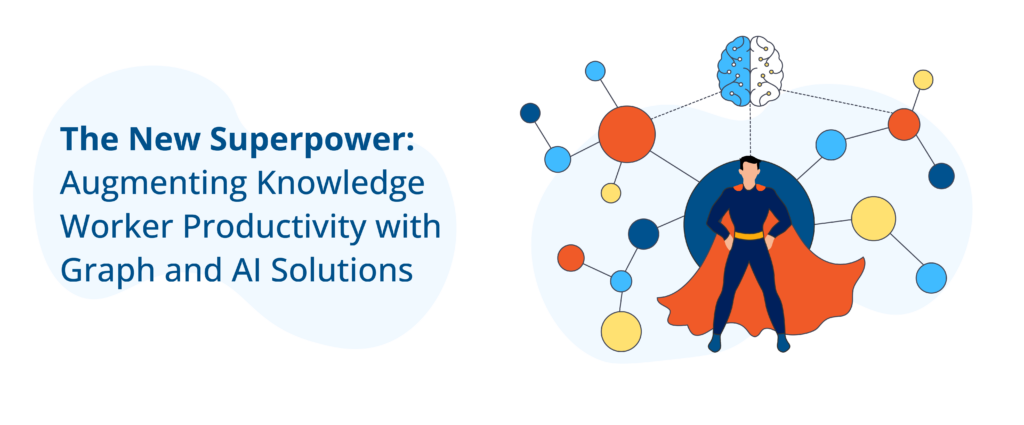 The New Superpower: Augmenting Knowledge Worker Productivity with Graph and AI Solutions